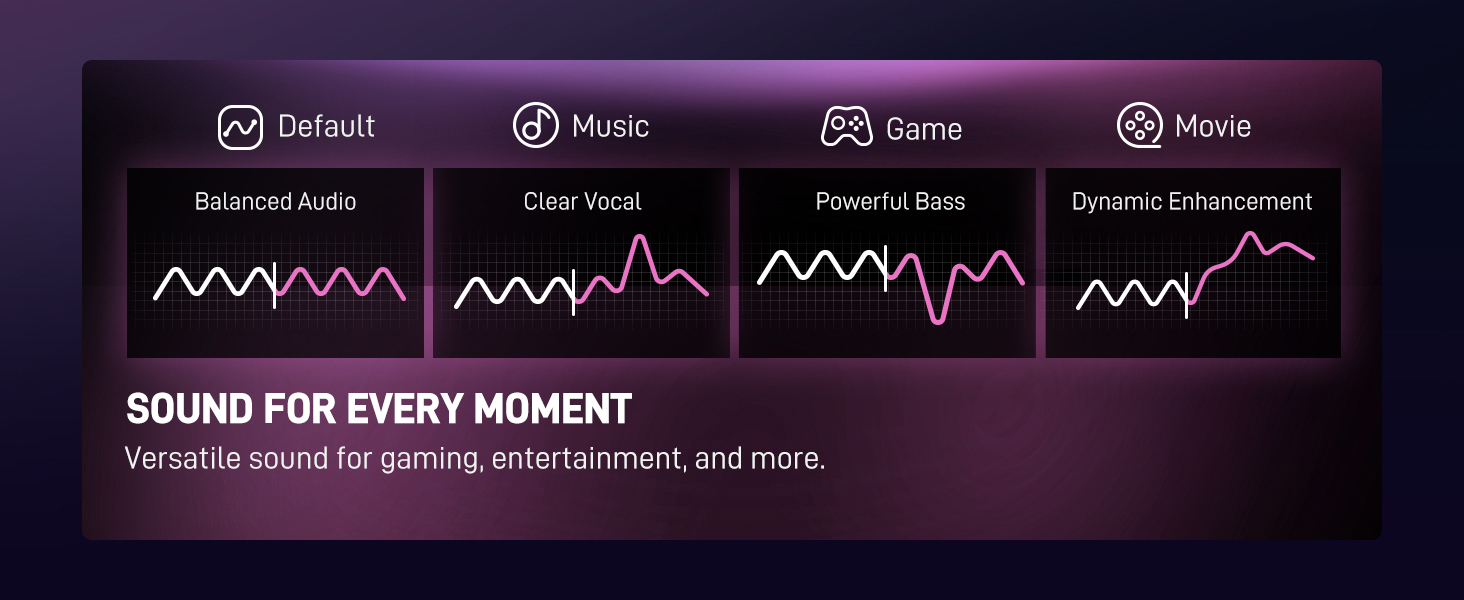 Default

Balanced Audio

Music

Clear Vocal

Game

Powerful Bass

Movie

Dynamic Enhancement

SOUND FOR EVERY MOMENT

Versatile sound for gaming, entertainment, and more.